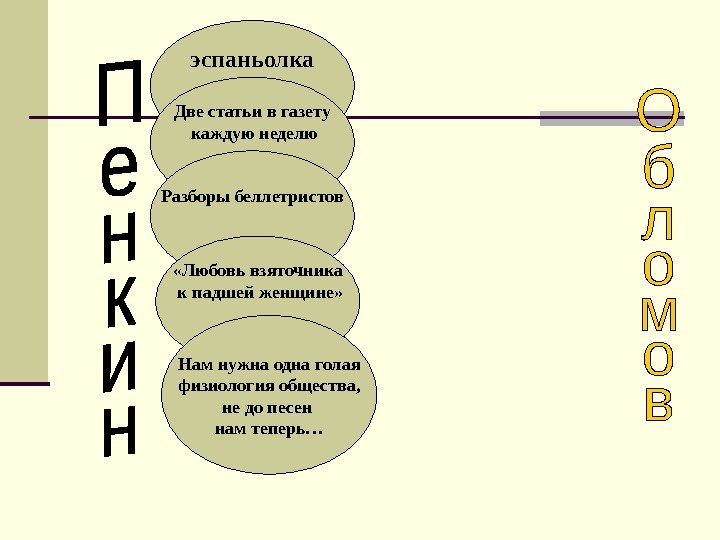 Пенкин

эспаньолка

Две статьи в газету каждую неделю

Разборы беллетристов

«Любовь взяточника к падшей женщине»

Нам нужна одна голая физиология общества, не до песен нам теперь…

Обломов